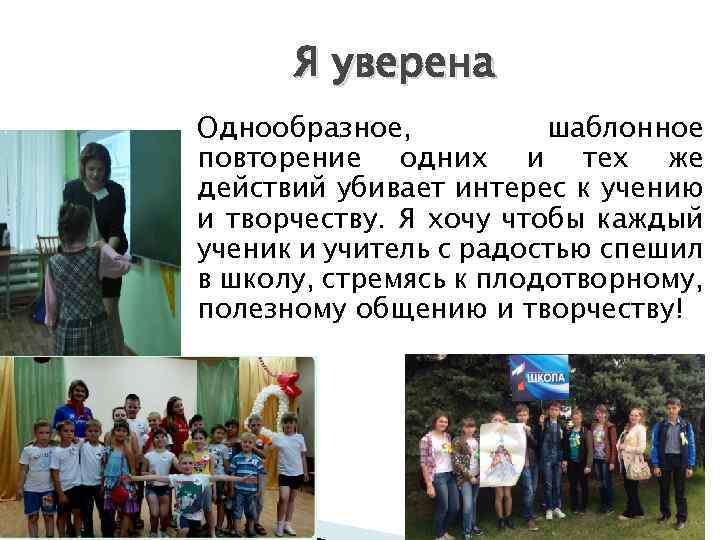 Я уверена

Однообразное, шаблонное повторение одних и тех же действий убивает интерес к учению и творчеству. Я хочу чтобы каждый ученик и учитель с радостью спешил в школу, стремясь к плодотворному, полезному общению и творчеству!

ШКОЛА